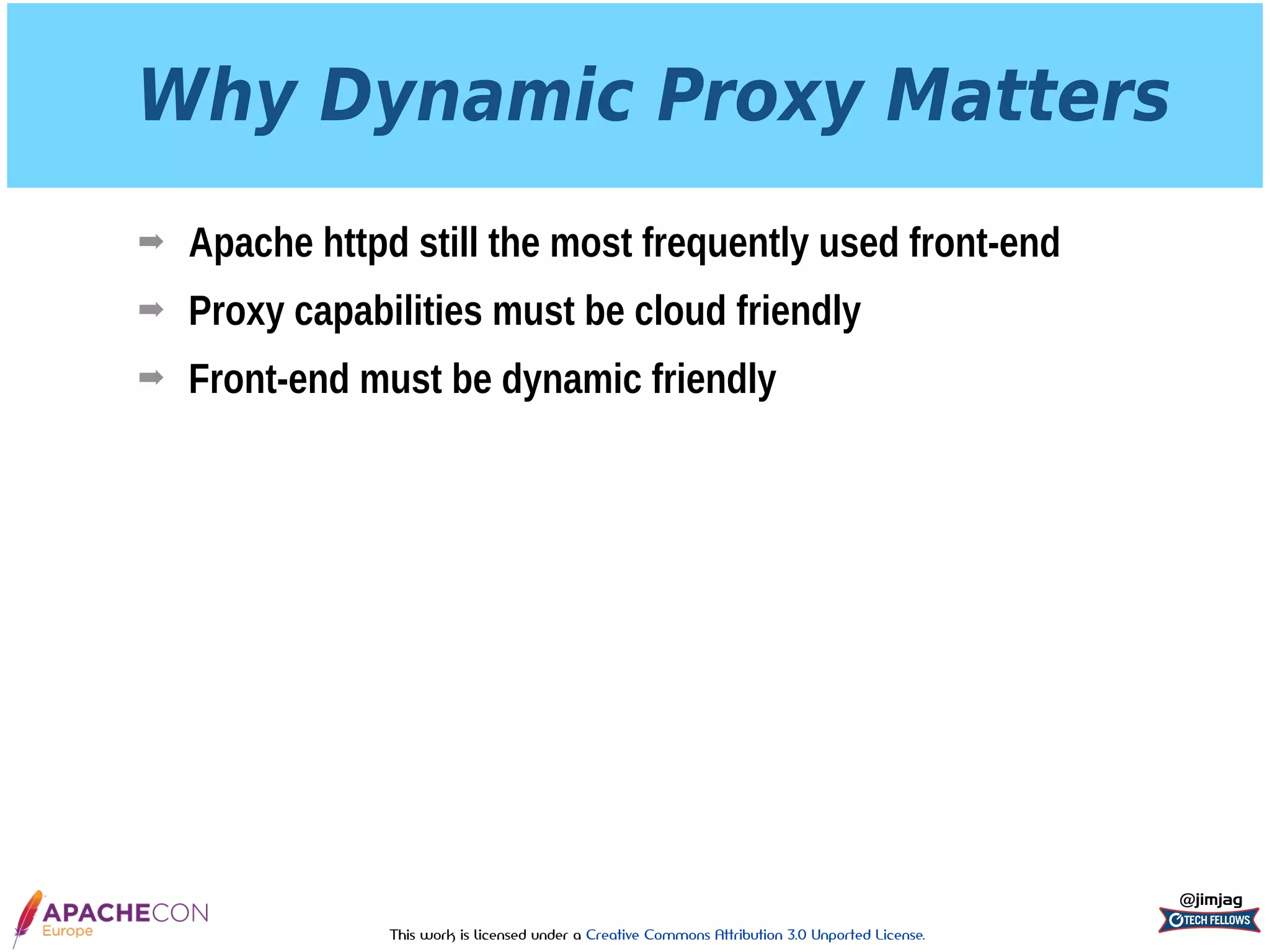 Why Dynamic Proxy Matters

➡ Apache httpd still the most frequently used front-end

➡ Proxy capabilities must be cloud friendly

➡ Front-end must be dynamic friendly

APACHECON
Europe

This work is licensed under a Creative Commons Attribution 3.0 Unported License.

@jimjag
TECH FELLOWS